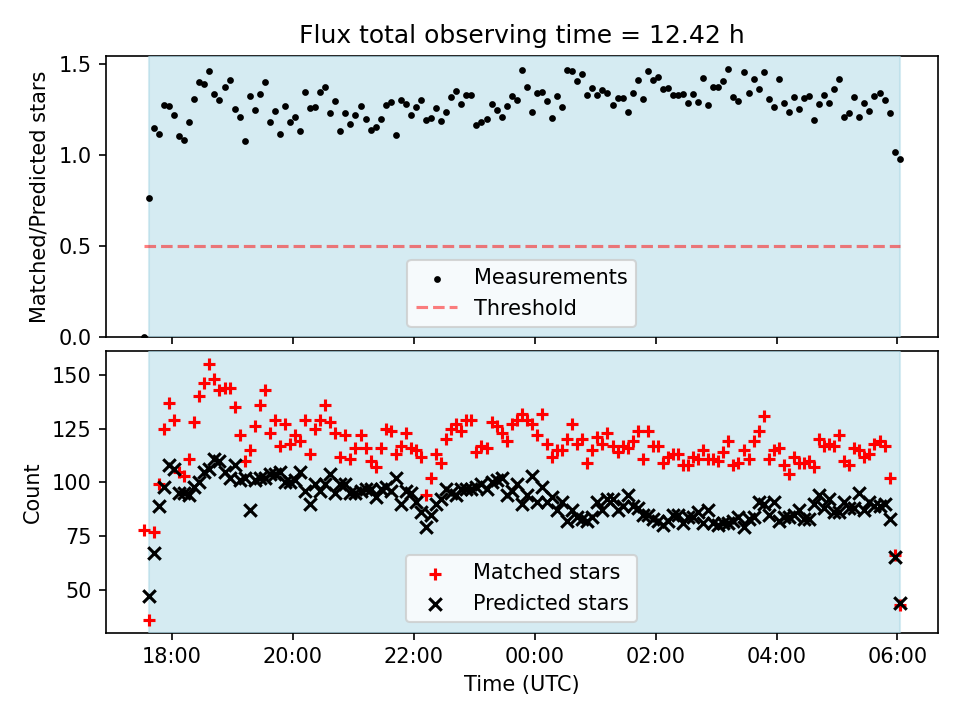 Flux total observing time = 12.42 h

Matched/Predicted stars

1.5
1.0
0.5
0.0

Measurements
Threshold

Count

150
125
100
75
50

Matched stars
Predicted stars

18:00
20:00
22:00
00:00
02:00
04:00
06:00

Time (UTC)